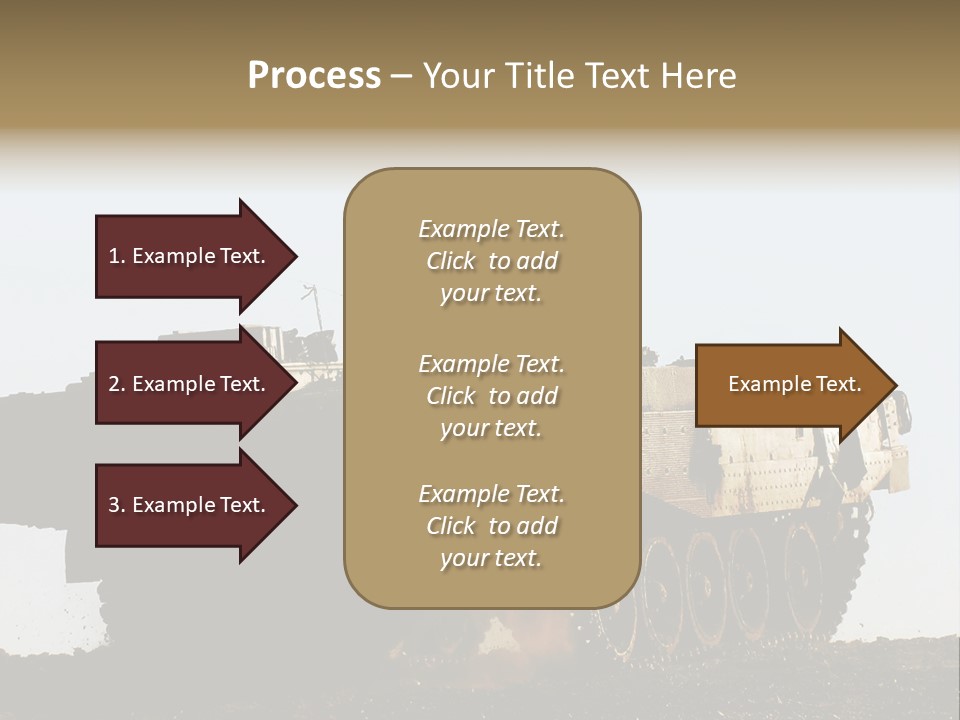 Process – Your Title Text Here

1. Example Text.

2. Example Text.

3. Example Text.

Example Text. Click to add your text.

Example Text. Click to add your text.

Example Text. Click to add your text.

Example Text.